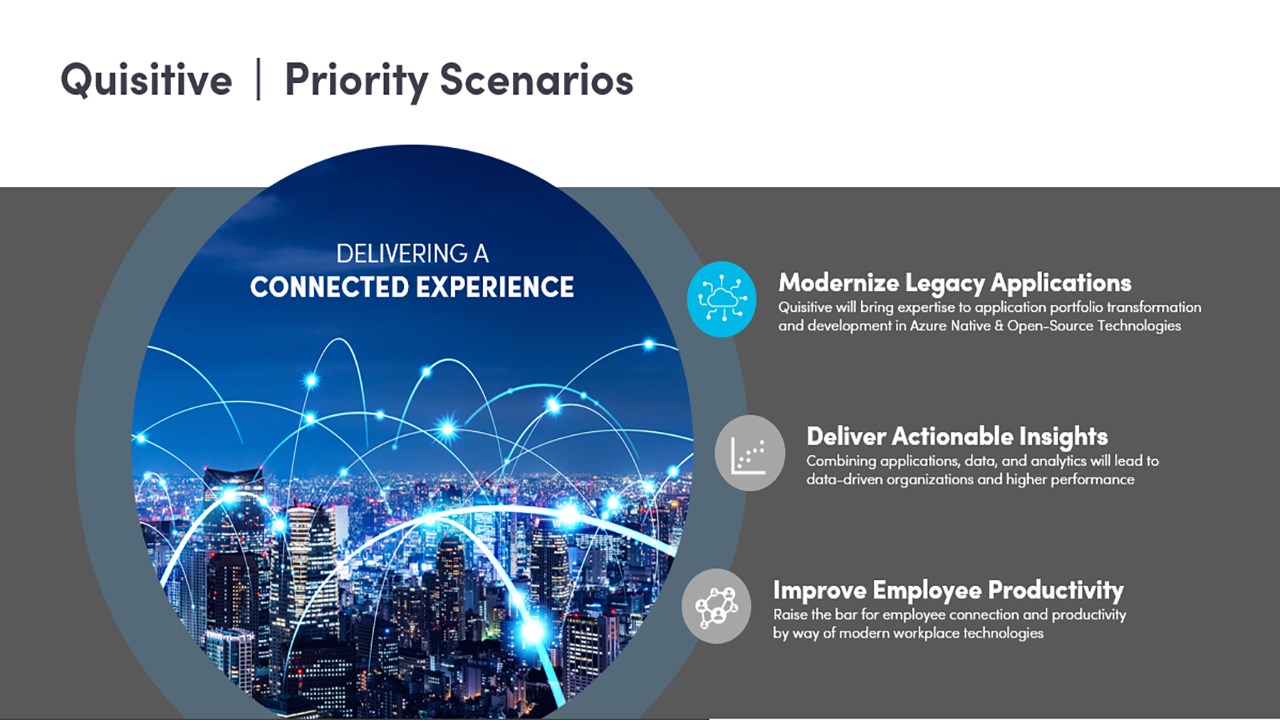 Quisitive | Priority Scenarios

DELIVERING A
CONNECTED EXPERIENCE

Modernize Legacy Applications
Quisitive will bring expertise to application portfolio transformation and development in Azure Native & Open-Source Technologies

Deliver Actionable Insights
Combining applications, data, and analytics will lead to data-driven organizations and higher performance

Improve Employee Productivity
Raise the bar for employee connection and productivity by way of modern workplace technologies